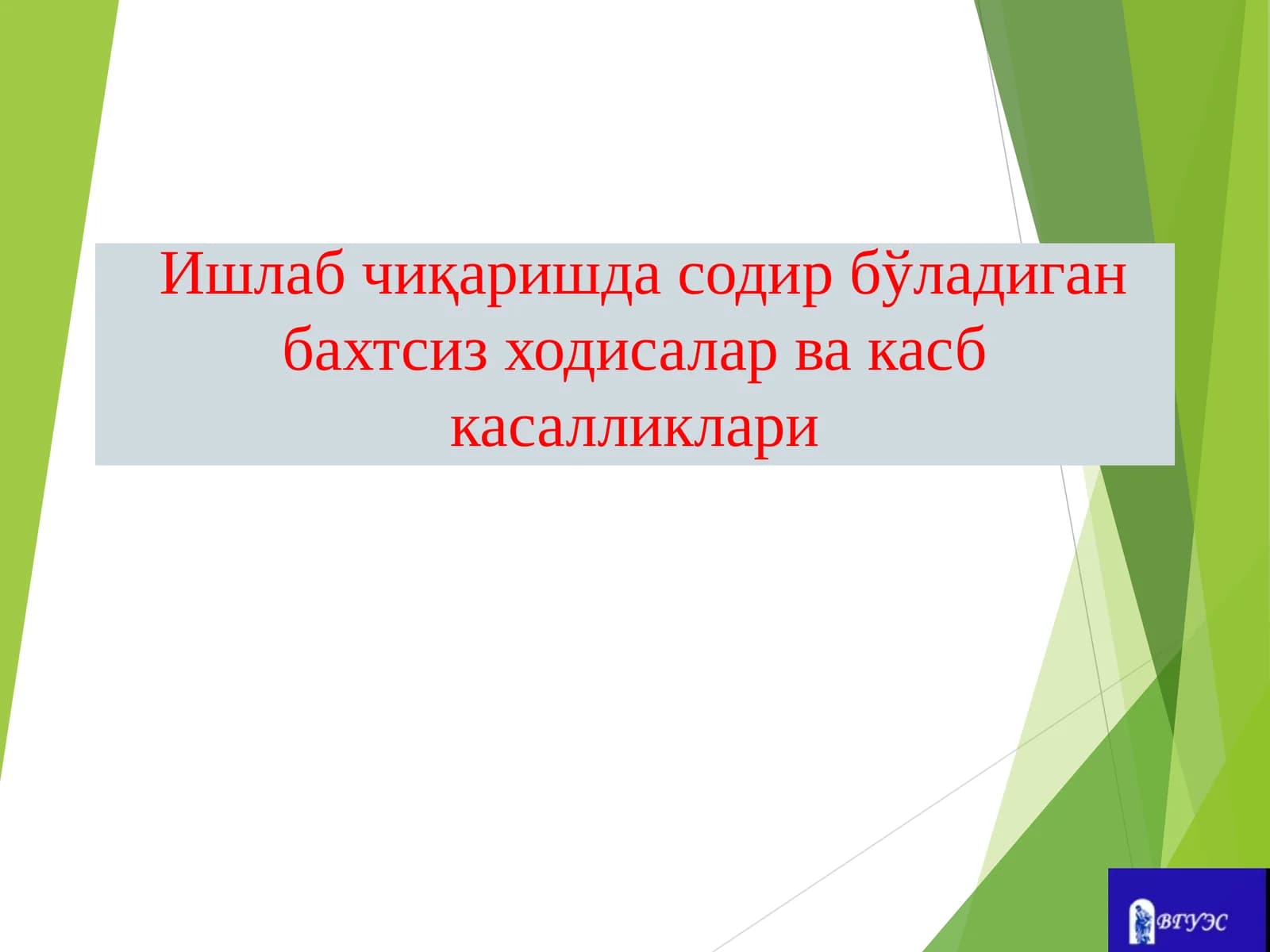 Ишлаб чиқаришда содир бўладиган бахтсиз ходисалар ва касб касалликлари

ВГУЭС